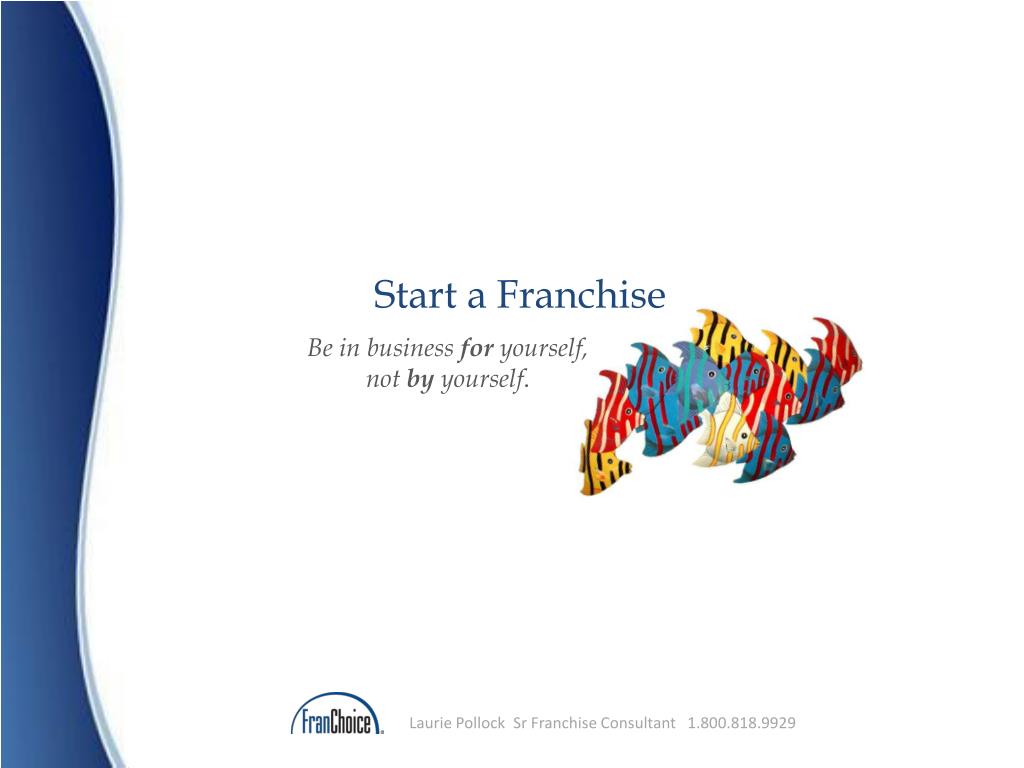 Start a Franchise

Be in business for yourself,
not by yourself.

FranChoice

Laurie Pollock Sr Franchise Consultant 1.800.818.9929